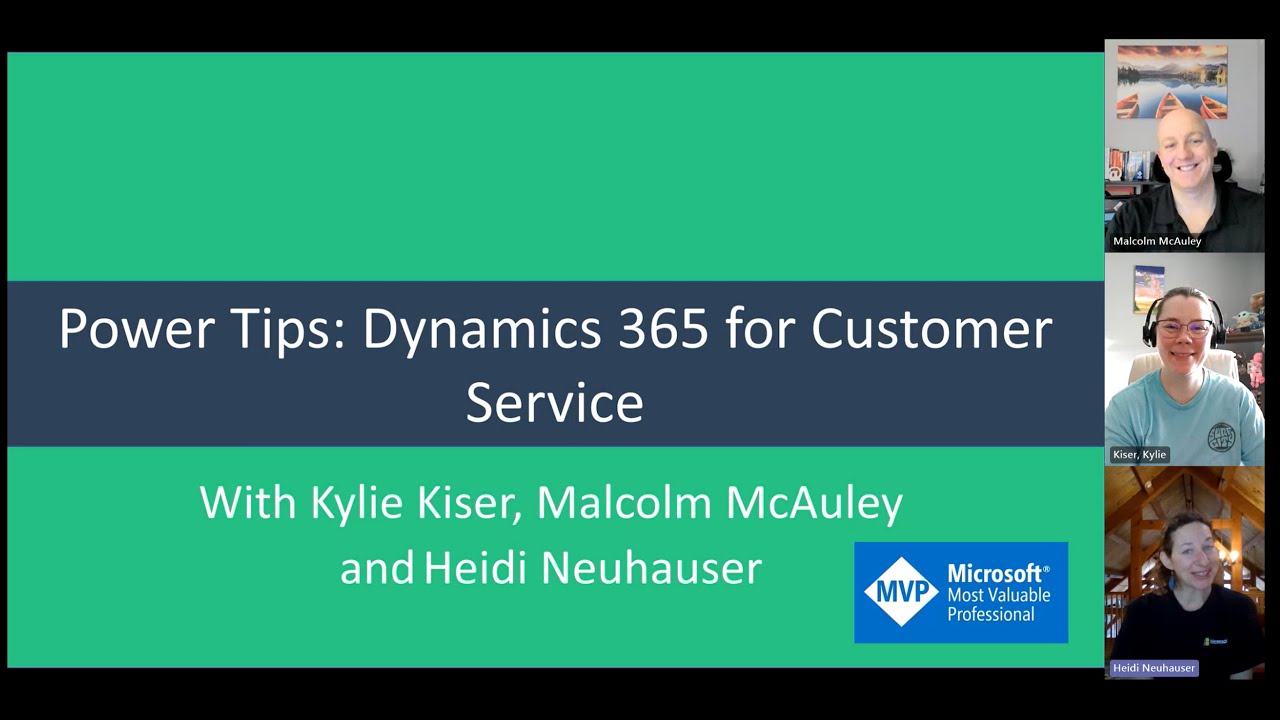 Power Tips: Dynamics 365 for Customer Service

With Kylie Kiser, Malcolm McAuley and Heidi Neuhauser

MVP Microsoft® Most Valuable Professional

Malcolm McAuley

Kiser, Kylie

Heidi Neuhauser